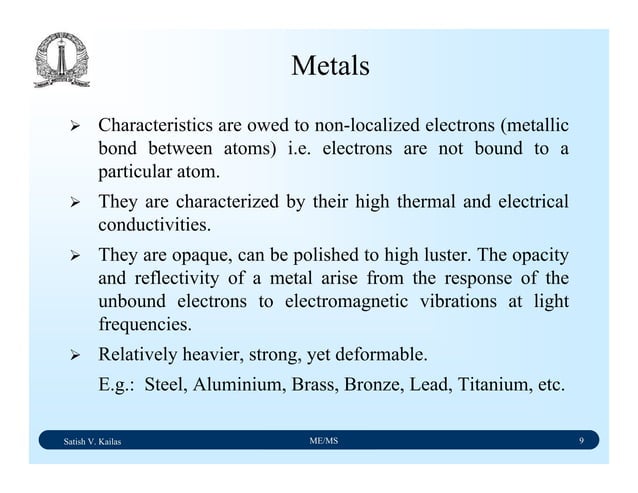 Metals

➢ Characteristics are owed to non-localized electrons (metallic bond between atoms) i.e. electrons are not bound to a particular atom.

➢ They are characterized by their high thermal and electrical conductivities.

➢ They are opaque, can be polished to high luster. The opacity and reflectivity of a metal arise from the response of the unbound electrons to electromagnetic vibrations at light frequencies.

➢ Relatively heavier, strong, yet deformable.

E.g.: Steel, Aluminium, Brass, Bronze, Lead, Titanium, etc.

Satish V. Kailas ME/MS 9